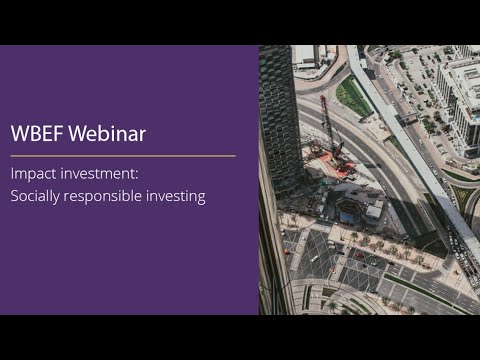 WBEF Webinar

Impact investment:
Socially responsible investing